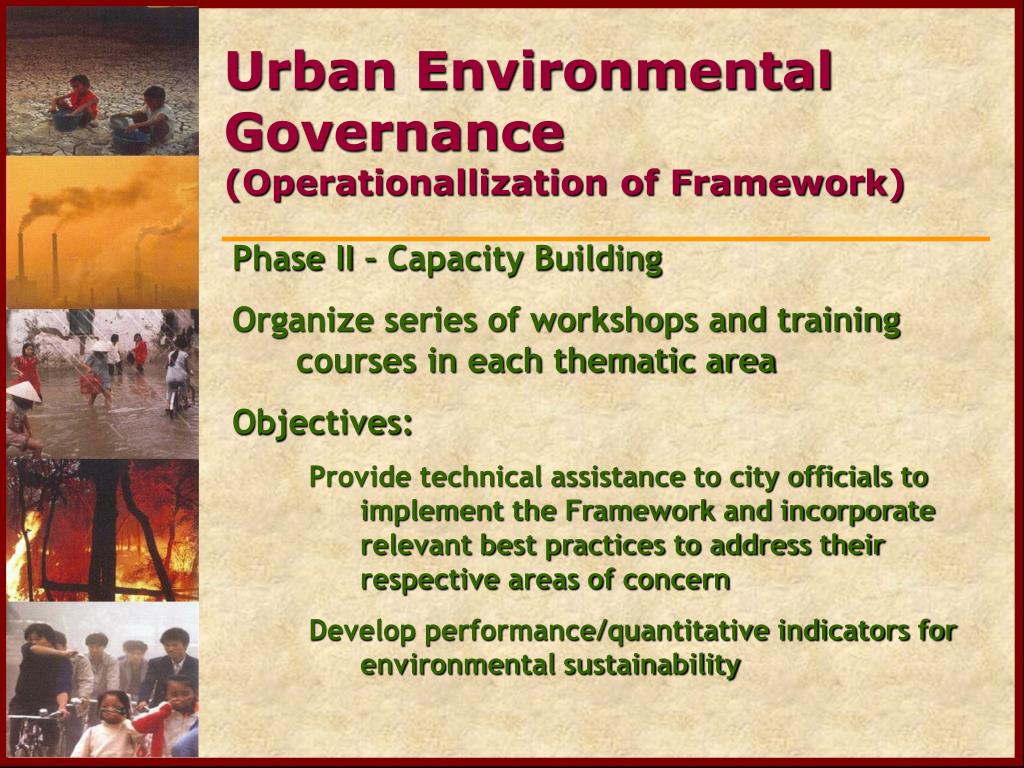 Urban Environmental Governance
(Operationallization of Framework)

Phase II – Capacity Building

Organize series of workshops and training courses in each thematic area

Objectives:

Provide technical assistance to city officials to implement the Framework and incorporate relevant best practices to address their respective areas of concern

Develop performance/quantitative indicators for environmental sustainability